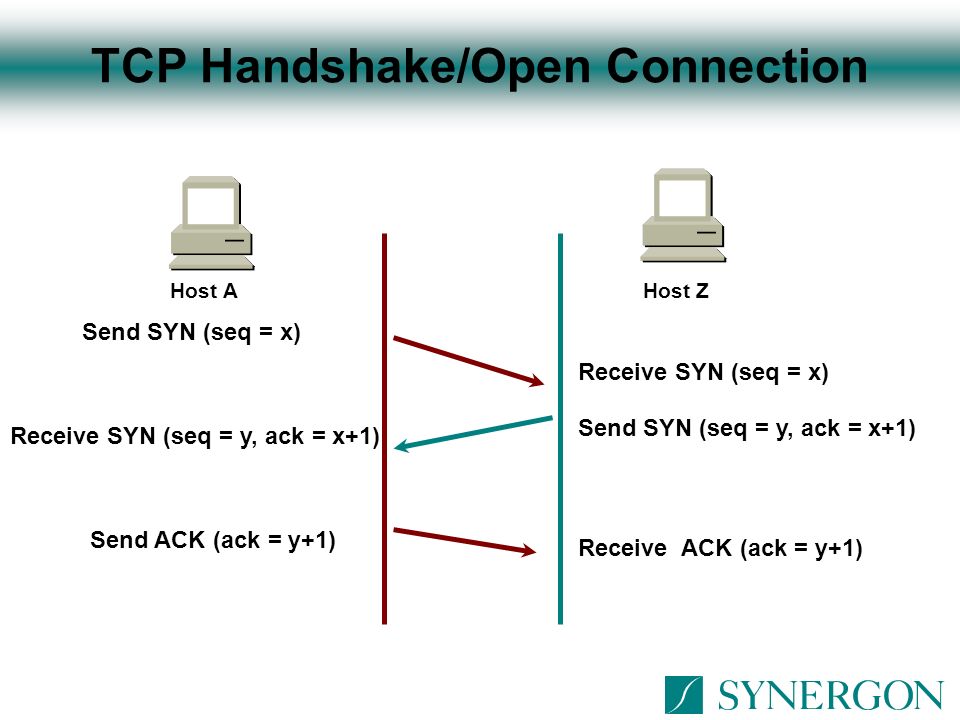 TCP Handshake/Open Connection

Host A

Host Z

Send SYN (seq = x)

Receive SYN (seq = x)

Send SYN (seq = y, ack = x+1)

Receive SYN (seq = y, ack = x+1)

Send ACK (ack = y+1)

Receive ACK (ack = y+1)

SYNERGON